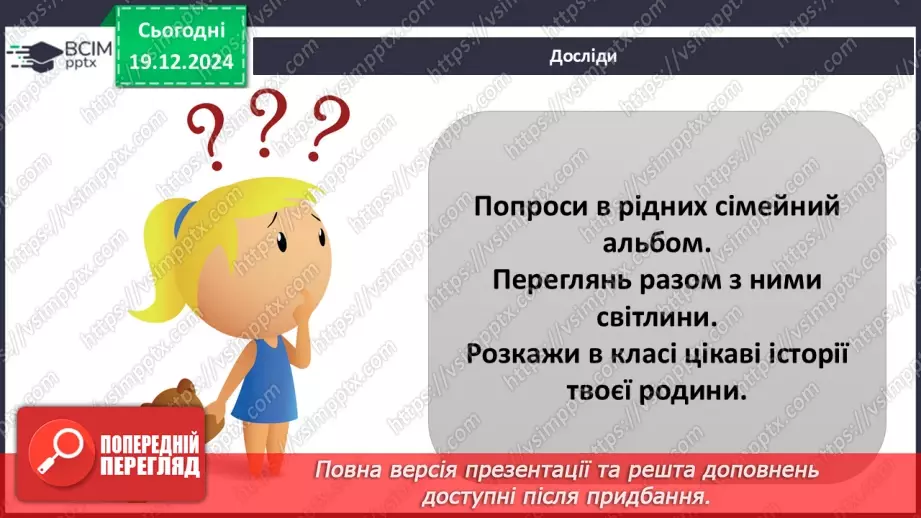 ВСІМ pptx

Сьогодні 19.12.2024

Досліди

???

Попроси в рідних сімейний альбом.
Переглянь разом з ними світлини.
Розкажи в класі цікаві історії твоєї родини.

ПОПЕРЕДНІЙ ПЕРЕГЛЯД

Повна версія презентації та решта доповнень доступні після придбання.

https://vsimpptx.com